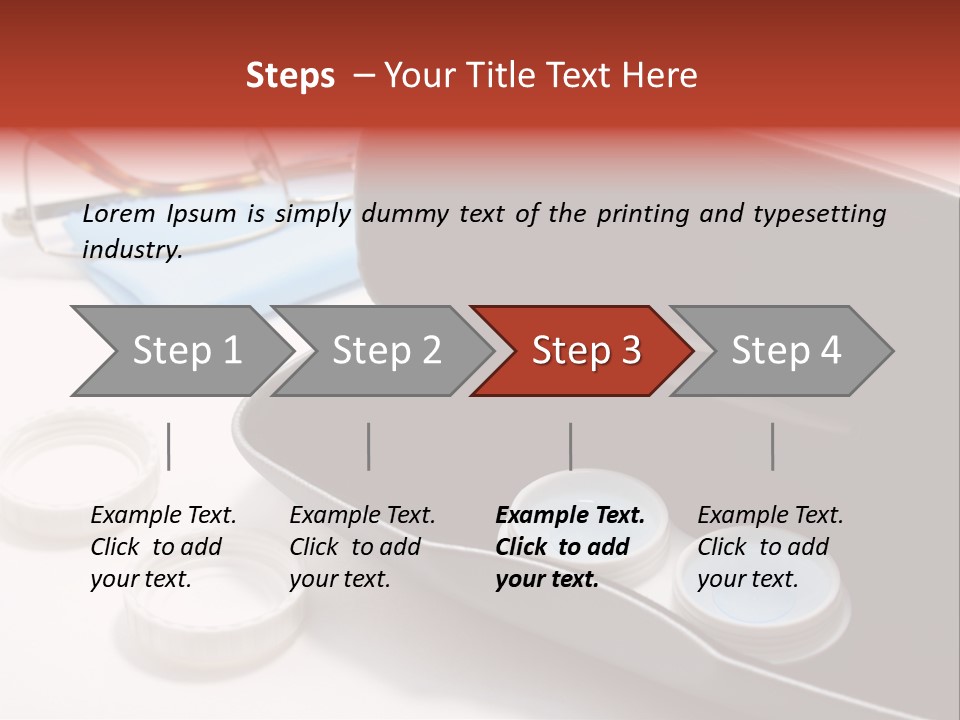 Steps – Your Title Text Here

Lorem Ipsum is simply dummy text of the printing and typesetting industry.

Step 1

Step 2

Step 3

Step 4

Example Text. Click to add your text.

Example Text. Click to add your text.

Example Text. Click to add your text.

Example Text. Click to add your text.